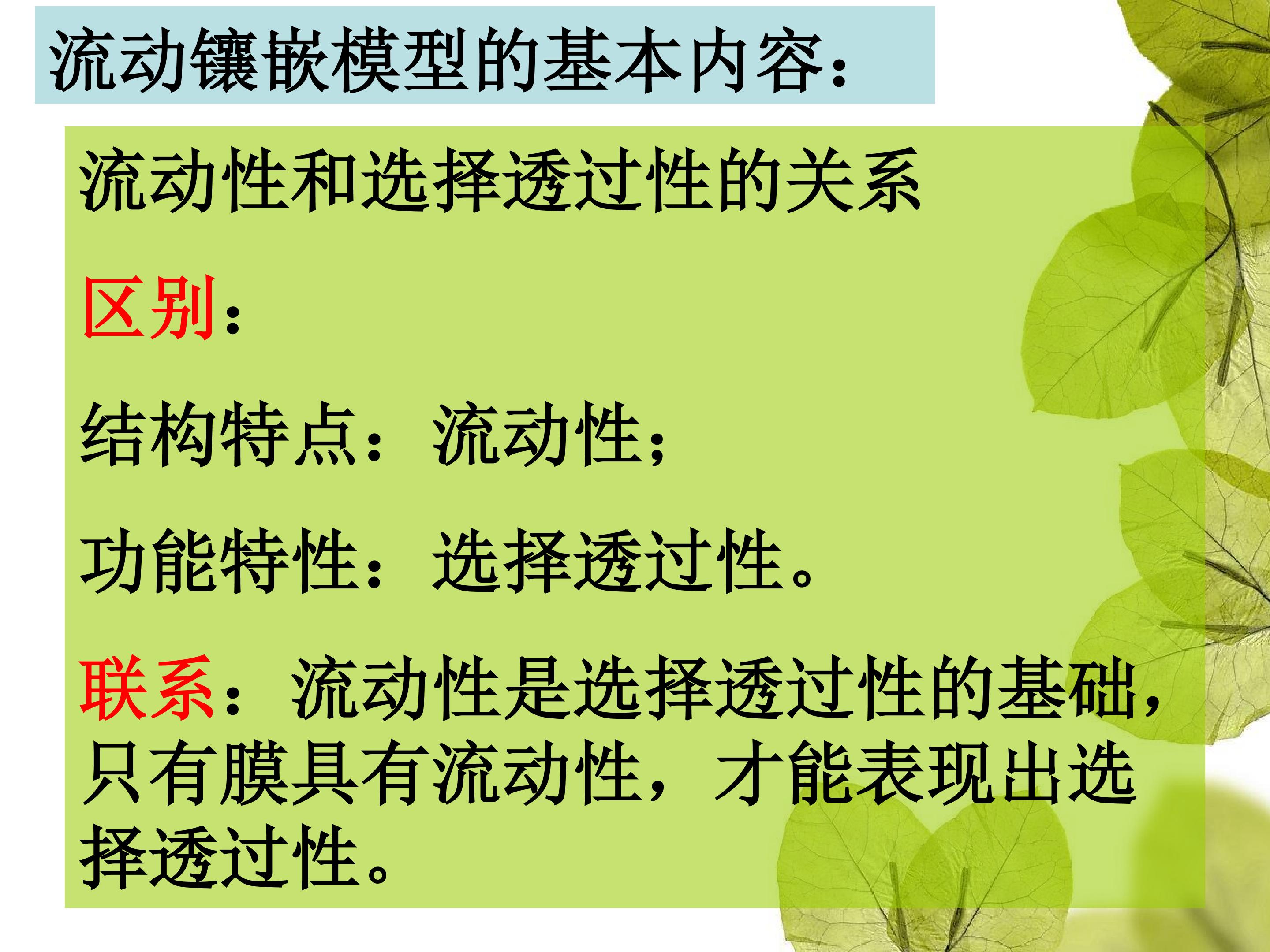 流动镶嵌模型的基本内容：

流动性和选择透过性的关系

区别：

结构特点：流动性；

功能特性：选择透过性。

联系：流动性是选择透过性的基础，只有膜具有流动性，才能表现出选择透过性。